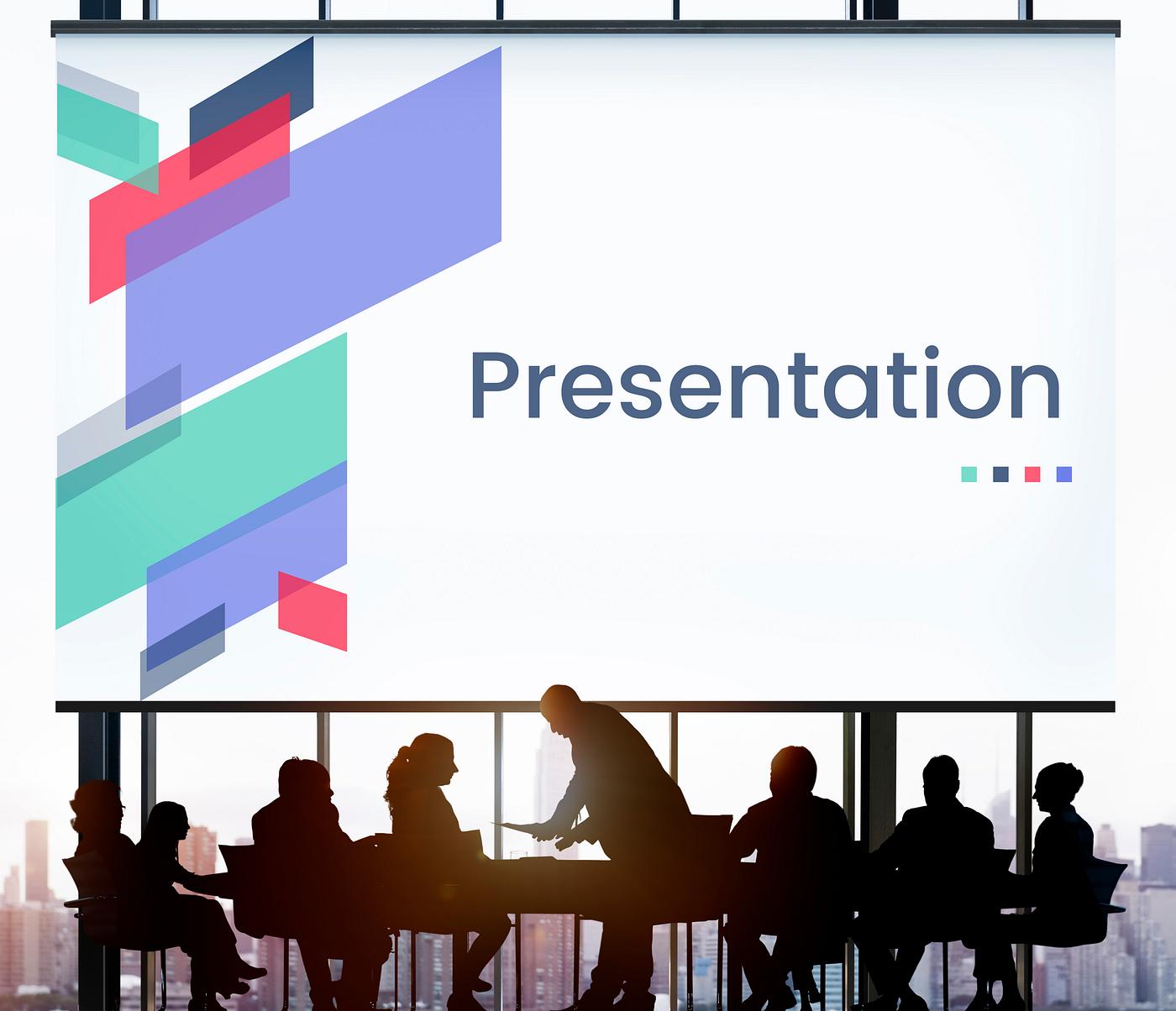 Presentation